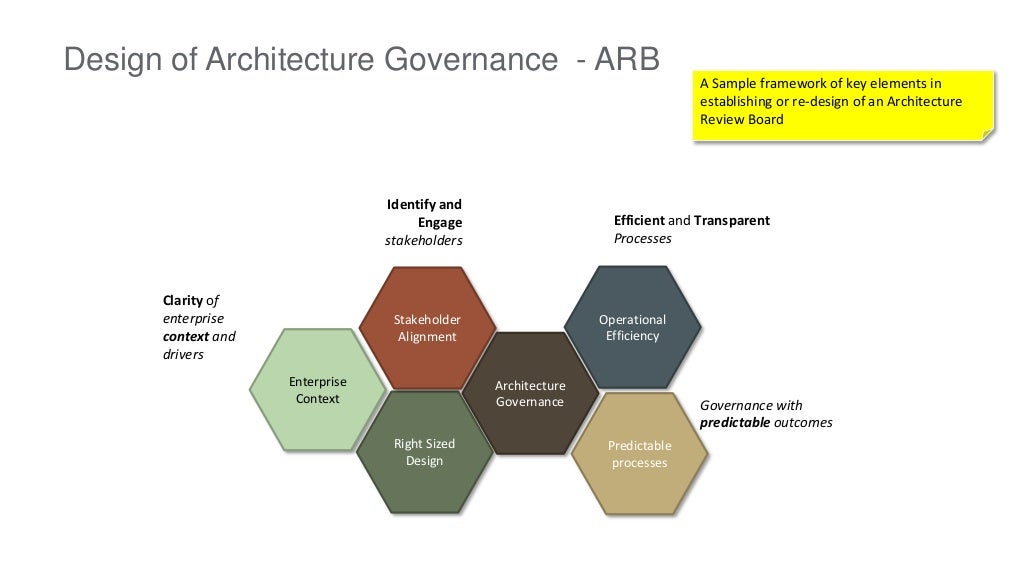 Design of Architecture Governance - ARB

A Sample framework of key elements in establishing or re-design of an Architecture Review Board

Identify and Engage stakeholders

Efficient and Transparent Processes

Clarity of enterprise context and drivers

Stakeholder Alignment

Operational Efficiency

Enterprise Context

Architecture Governance

Governance with predictable outcomes

Right Sized Design

Predictable processes